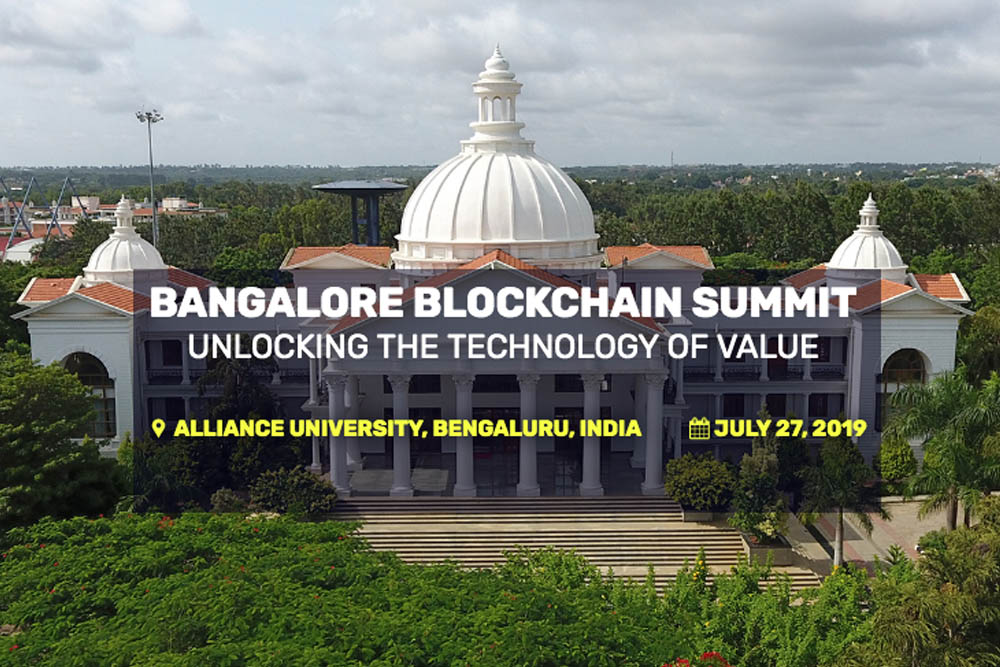 BANGALORE BLOCKCHAIN SUMMIT
UNLOCKING THE TECHNOLOGY OF VALUE

ALLIANCE UNIVERSITY, BENGALURU, INDIA JULY 27, 2019